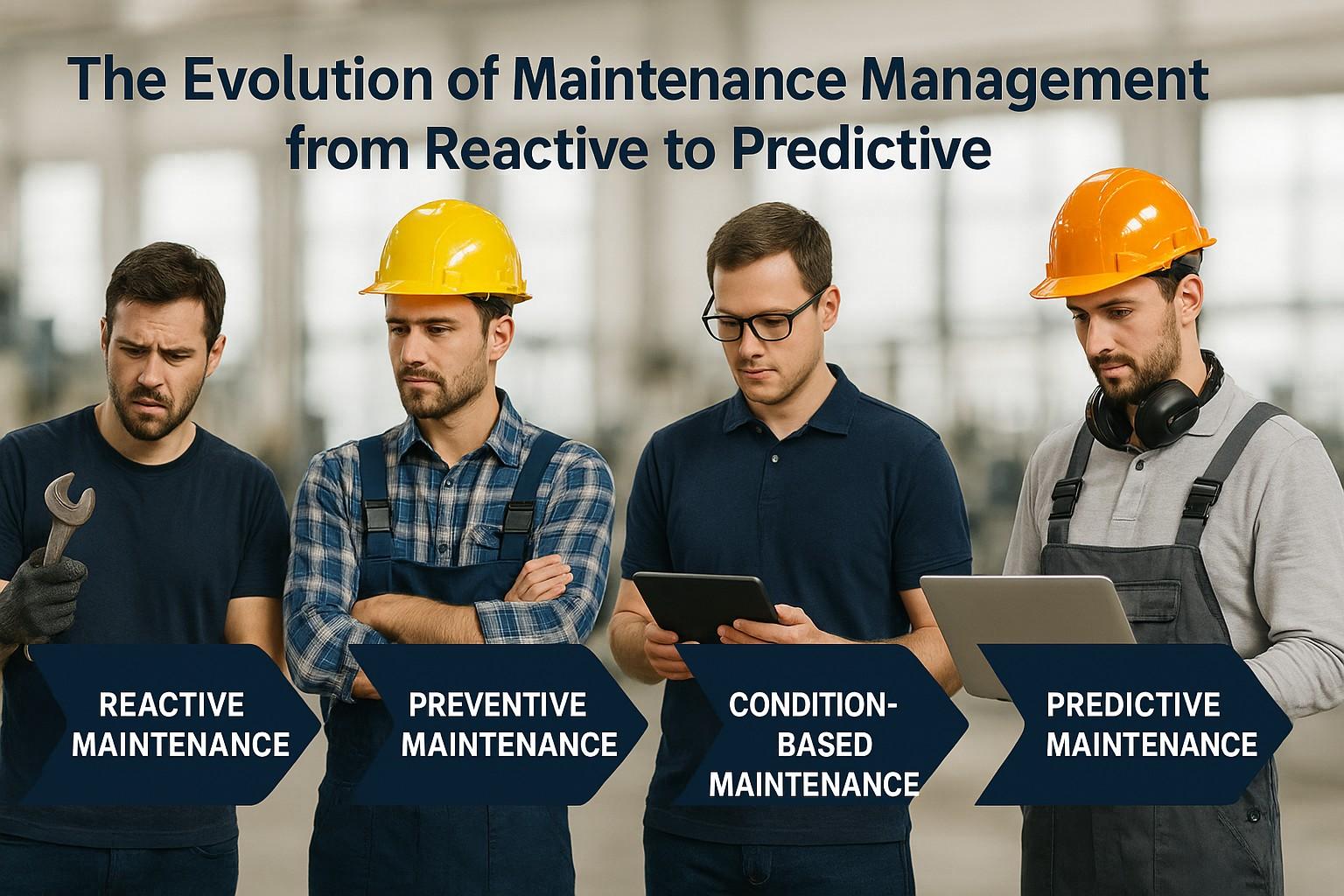 The Evolution of Maintenance Management from Reactive to Predictive

REACTIVE MAINTENANCE

PREVENTIVE MAINTENANCE

CONDITION-BASED MAINTENANCE

PREDICTIVE MAINTENANCE